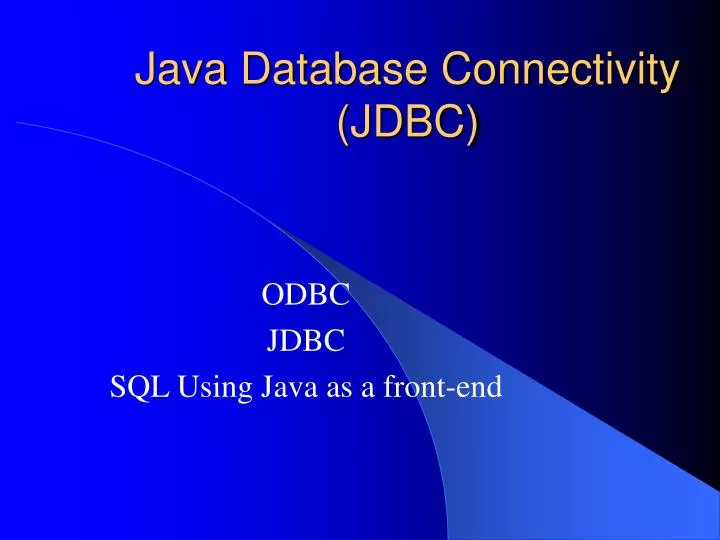 Java Database Connectivity (JDBC)

ODBC
JDBC
SQL Using Java as a front-end